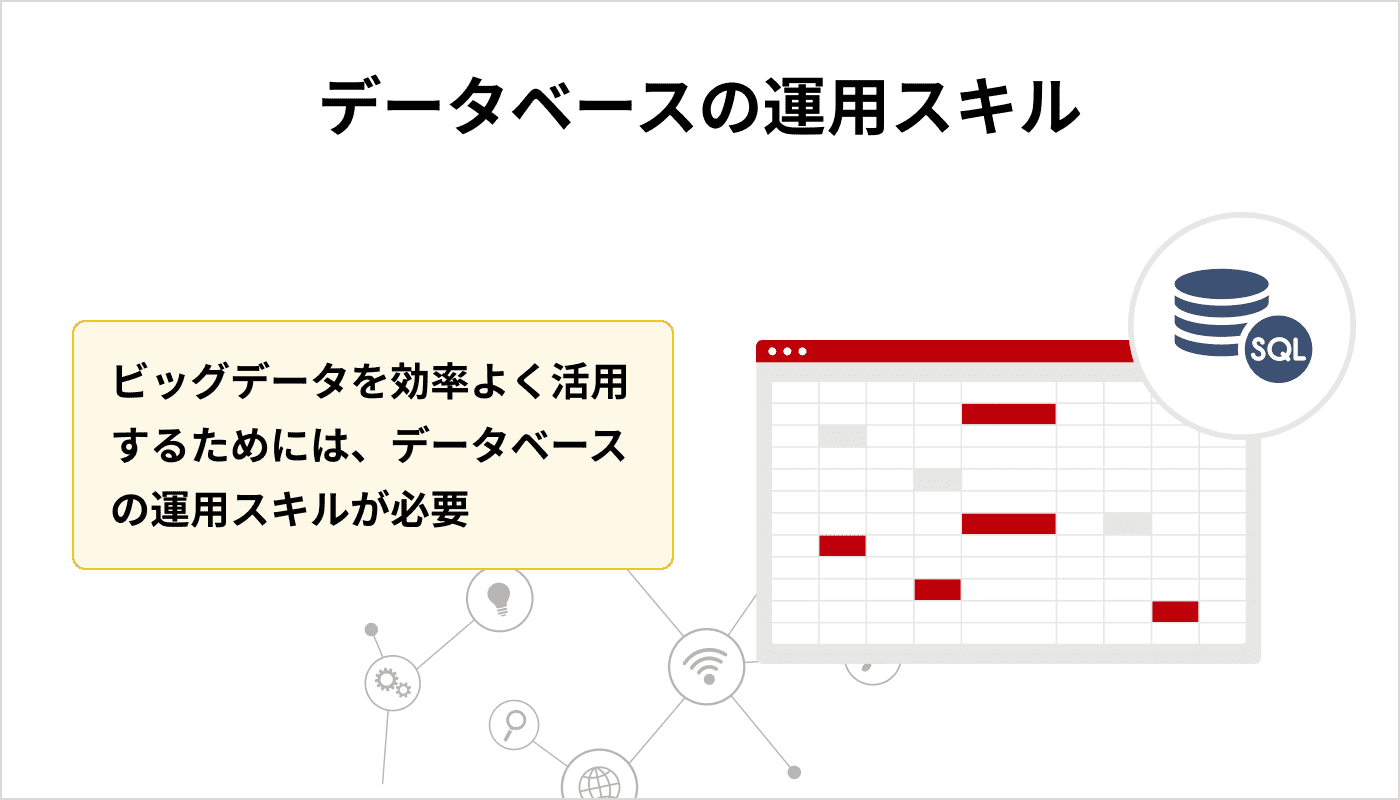 データベースの運用スキル

ビッグデータを効率よく活用するためには、データベースの運用スキルが必要

SQL